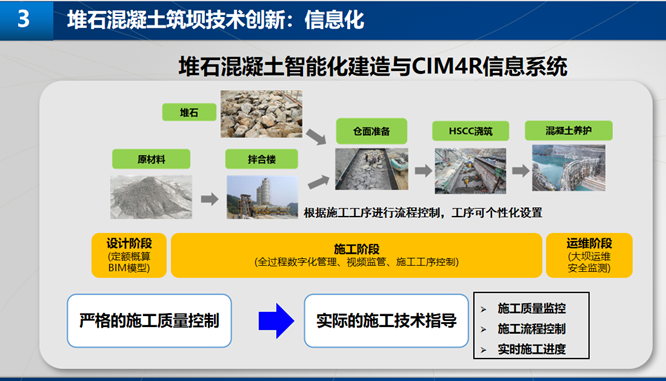 3 堆石混凝土筑坝技术创新：信息化

堆石混凝土智能化建造与CIM4R信息系统

堆石

原材料

拌合楼

仓面准备

HSCC浇筑

混凝土养护

根据施工工序进行流程控制，工序可个性化设置

设计阶段
(定额概算
BIM模型)

施工阶段
(全过程数字化管理、视频监管、施工工序控制)

运维阶段
(大坝运维
安全监测)

严格的施工质量控制

实际的施工技术指导

➢ 施工质量监控
➢ 施工流程控制
➢ 实时施工进度